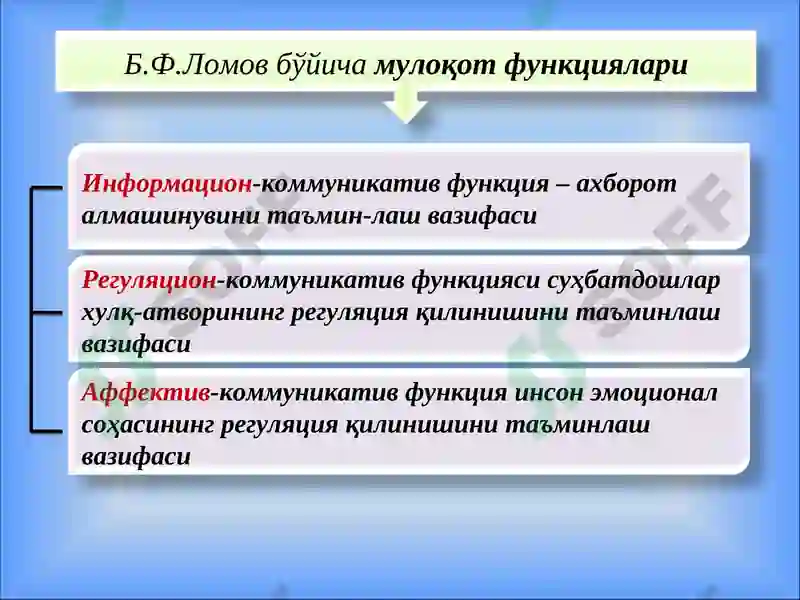 Б.Ф.Ломов бўйича мулоқот функциялари

Информацион-коммуникатив функция – ахборот алмашинувини таъмин-лаш вазифаси

Регуляцион-коммуникатив функцияси суҳбатдошлар хулқ-атворининг регуляция қилинишини таъминлаш вазифаси

Аффектив-коммуникатив функция инсон эмоционал соҳасининг регуляция қилинишини таъминлаш вазифаси

SOFF